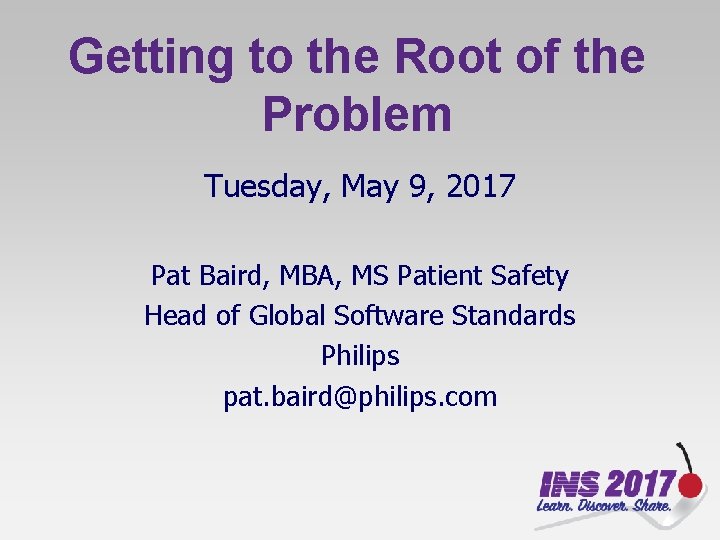 Getting to the Root of the Problem

Tuesday, May 9, 2017

Pat Baird, MBA, MS Patient Safety
Head of Global Software Standards
Philips
pat.baird@philips.com

INS 2017
Learn. Discover. Share.